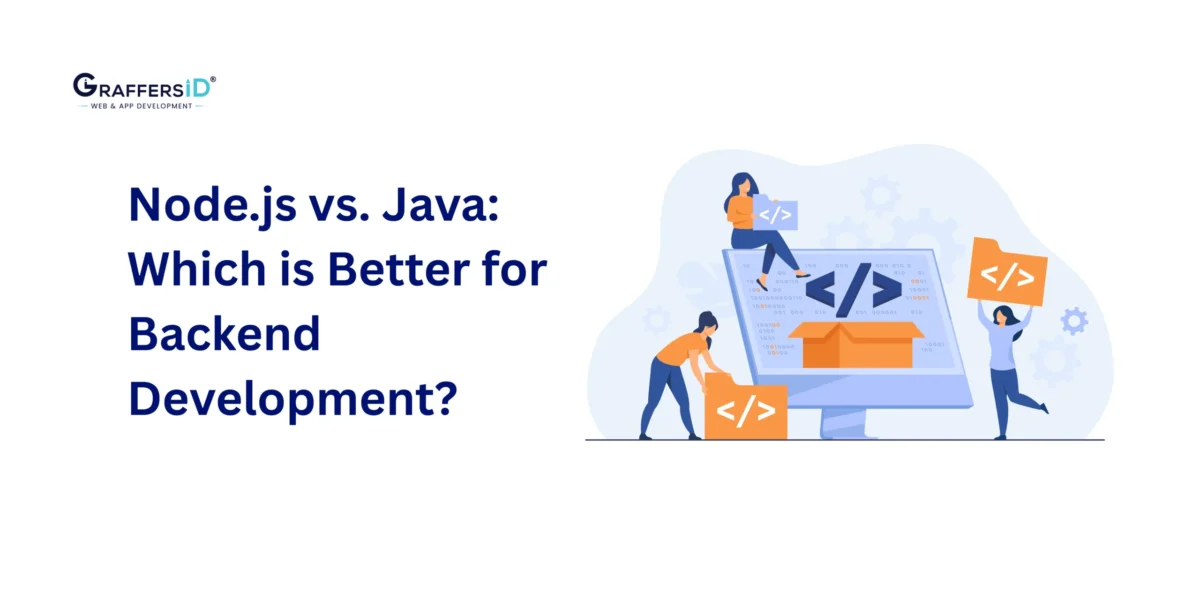 GRAFFERSID®
WEB & APP DEVELOPMENT

Node.js vs. Java: Which is Better for Backend Development?

</>

</>

</>

</>